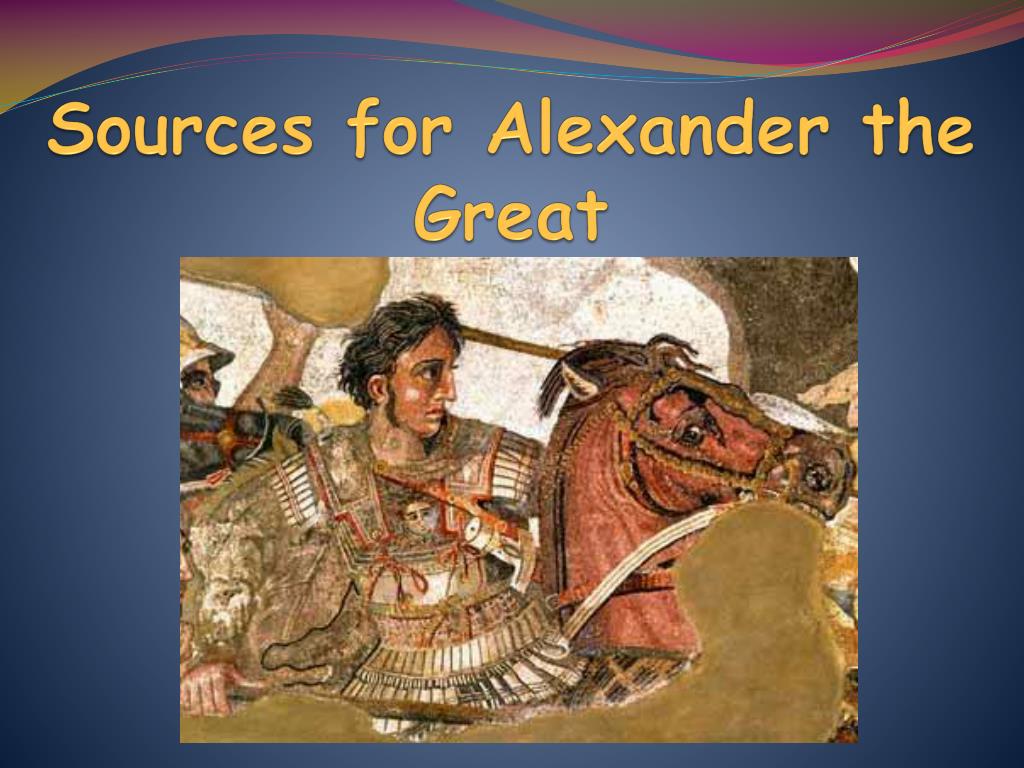 Sources for Alexander the Great